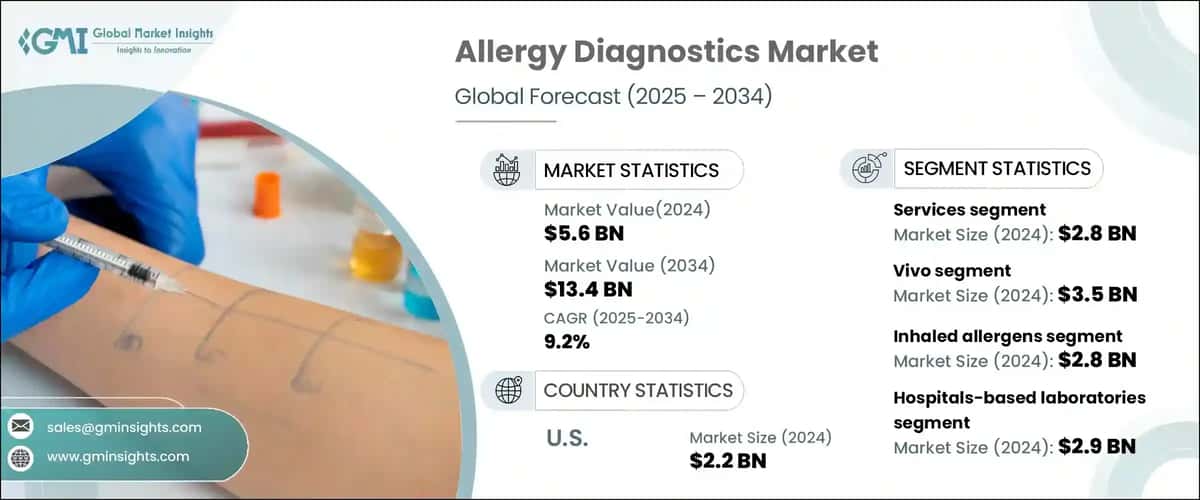 GMI Global Market Insights
Insights to Innovation

Allergy Diagnostics Market

Global Forecast (2025 – 2034)

MARKET STATISTICS

Market Value(2024)
$5.6 BN

Market Value (2034)
$13.4 BN

CAGR (2025-2034)
9.2%

COUNTRY STATISTICS

U.S.

Market Size (2024)
$2.2 BN

SEGMENT STATISTICS

Services segment
Market Size (2024): $2.8 BN

Vivo segment
Market Size (2024): $3.5 BN

Inhaled allergens segment
Market Size (2024): $2.8 BN

Hospitals-based laboratories segment
Market Size (2024): $2.9 BN

sales@gminsights.com

www.gminsights.com